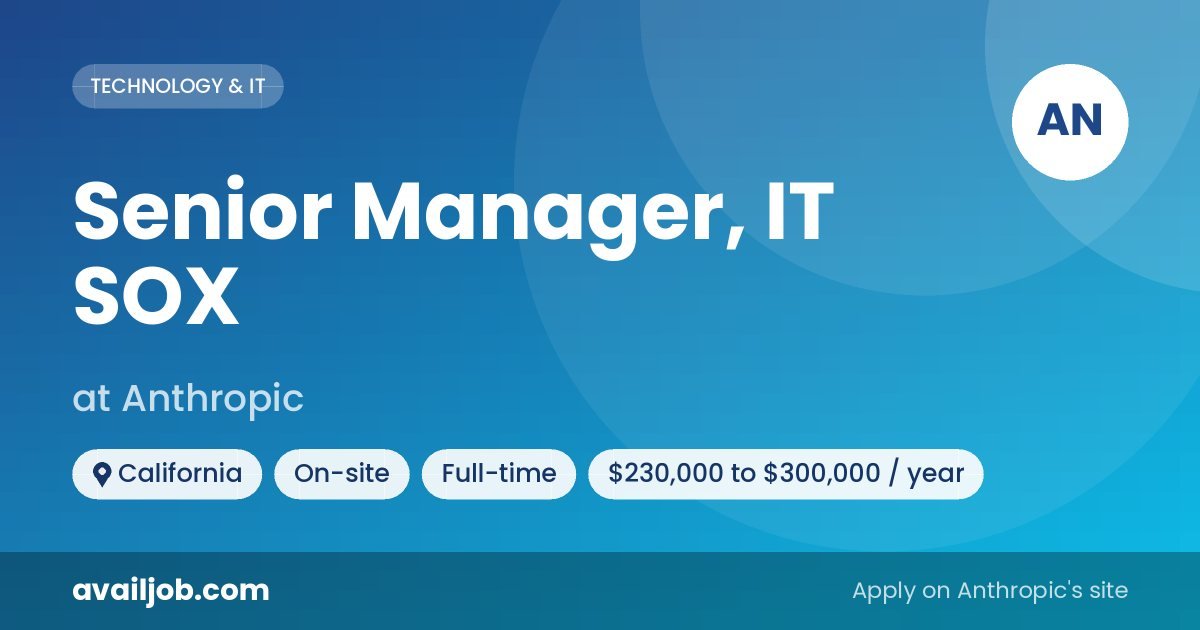 TECHNOLOGY & IT

AN

Senior Manager, IT SOX

at Anthropic

California
On-site
Full-time
\$230,000 to \$300,000 / year

availjob.com

Apply on Anthropic's site